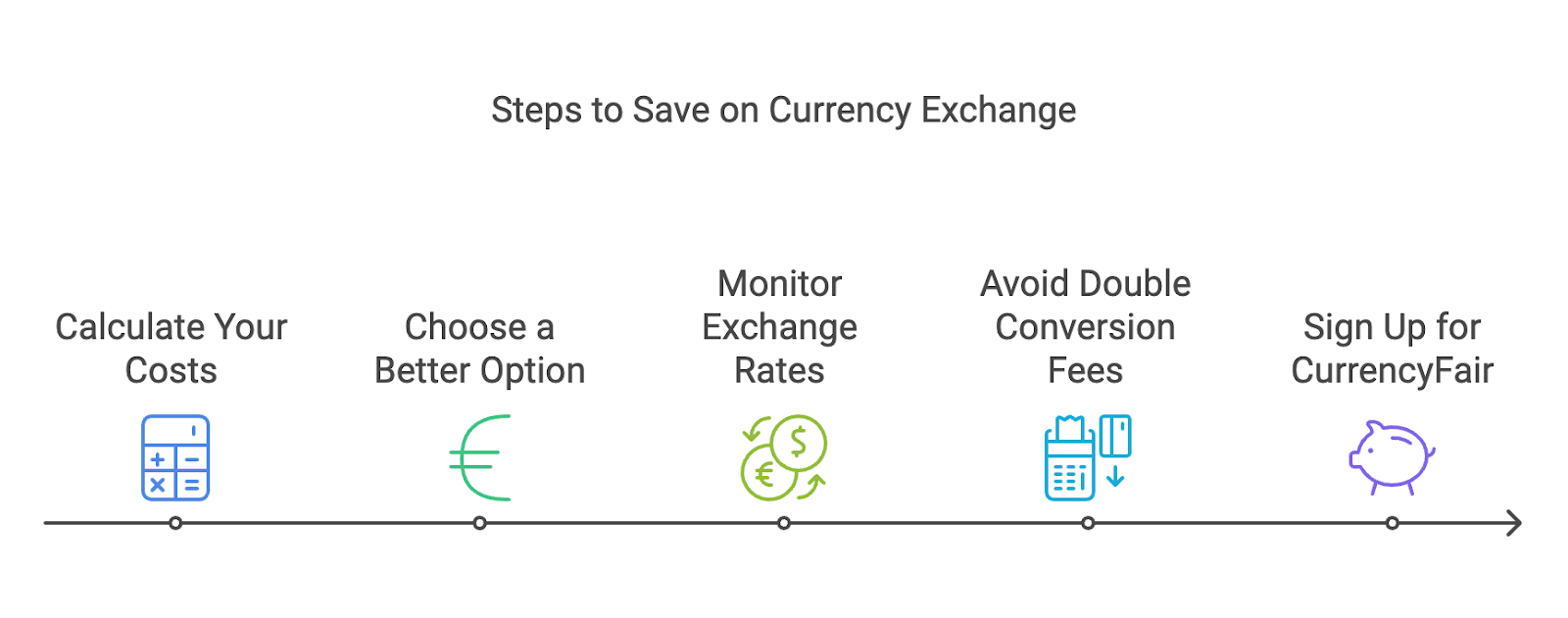 Steps to Save on Currency Exchange

Calculate Your Costs

Choose a Better Option

Monitor Exchange Rates

Avoid Double Conversion Fees

Sign Up for CurrencyFair